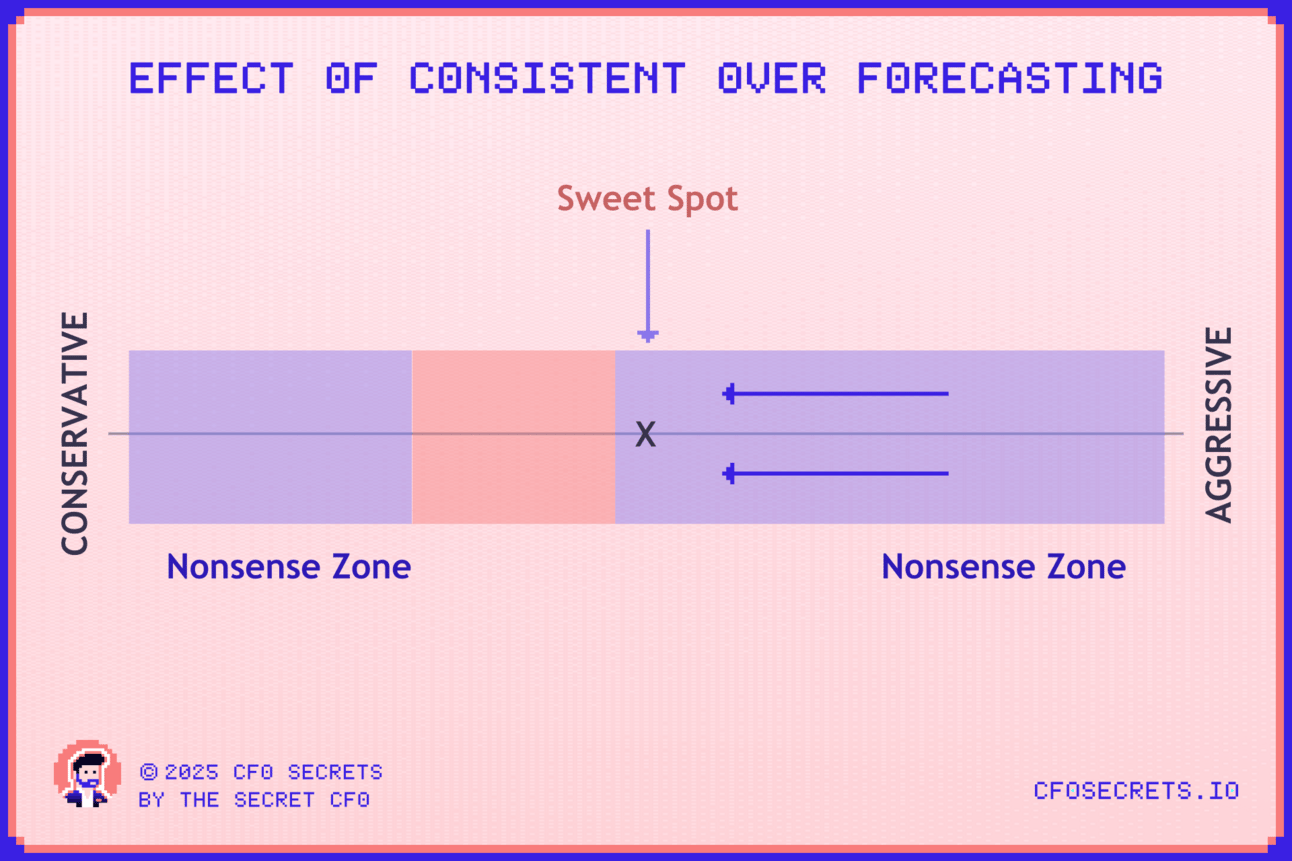 EFFECT OF CONSISTENT OVER FORECASTING

Sweet Spot

CONSERVATIVE

X

AGGRESSIVE

Nonsense Zone

Nonsense Zone

© 2025 CFO SECRETS
BY THE SECRET CFO

CFOSECRETS.IO